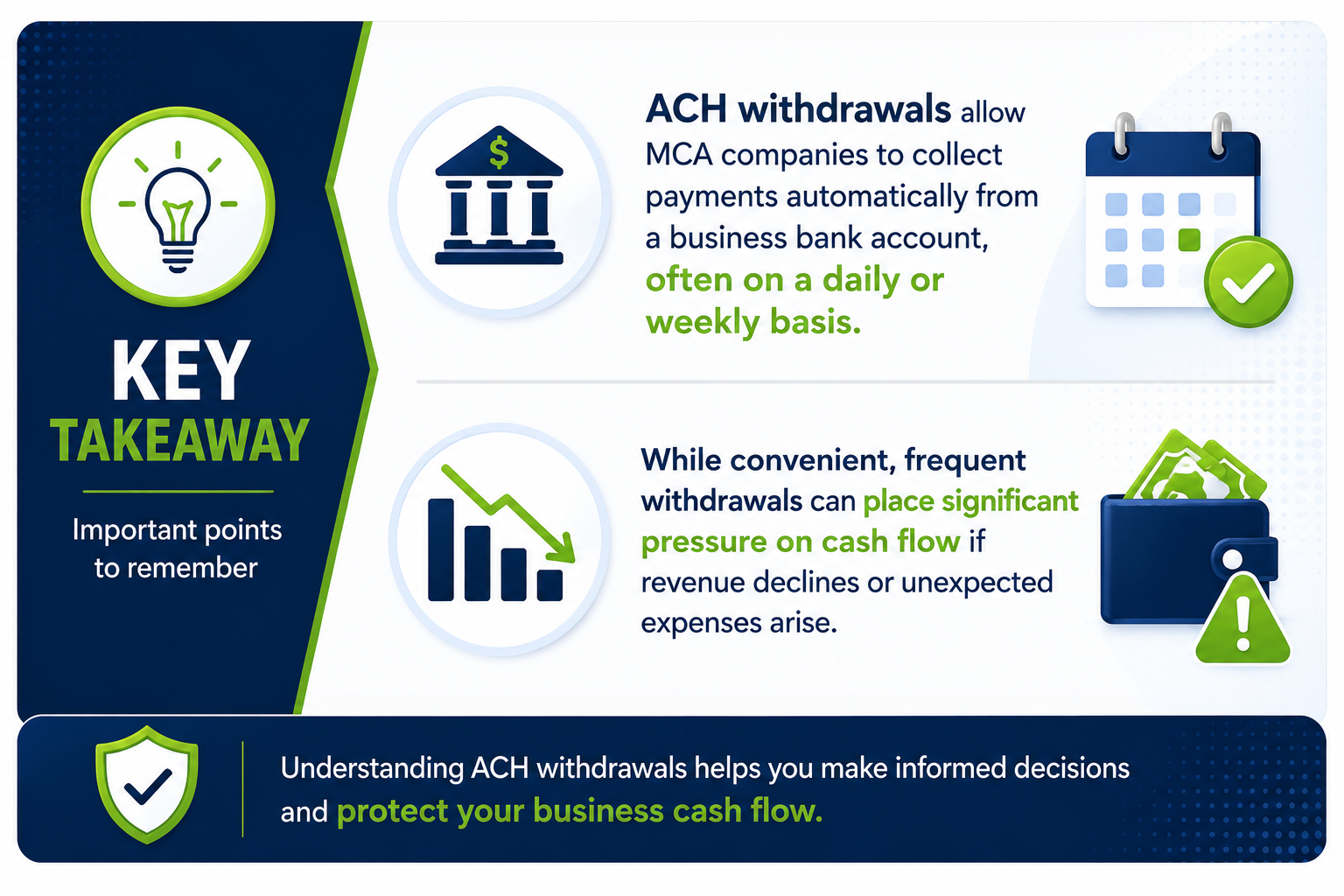 KEY TAKEAWAY

Important points to remember

$

ACH withdrawals allow MCA companies to collect payments automatically from a business bank account, often on a daily or weekly basis.

While convenient, frequent withdrawals can place significant pressure on cash flow if revenue declines or unexpected expenses arise.

Understanding ACH withdrawals helps you make informed decisions and protect your business cash flow.